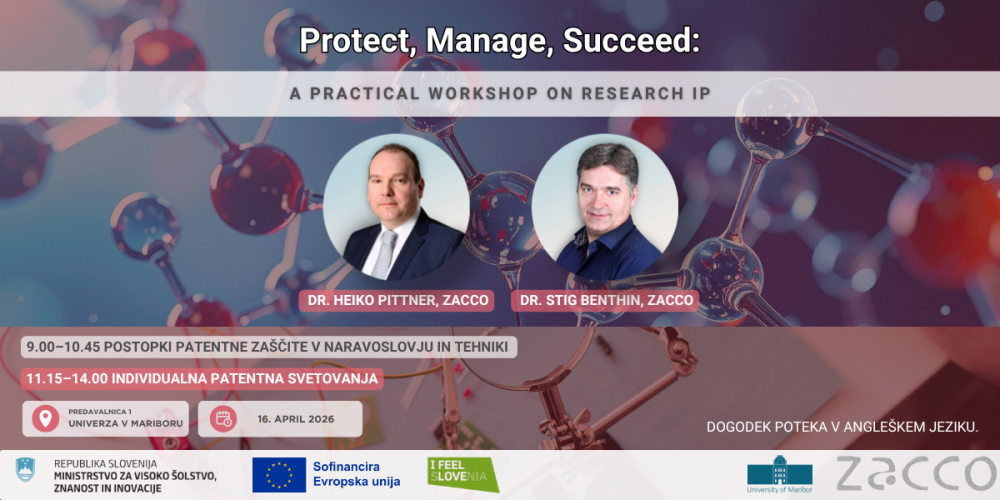 Protect, Manage, Succeed:

A PRACTICAL WORKSHOP ON RESEARCH IP

DR. HEIKO PITTNER, ZACCO

DR. STIG BENTHIN, ZACCO

9.00–10.45 POSTOPKI PATENTNE ZAŠČITE V NARAVOSLOVJU IN TEHNIKI

11.15–14.00 INDIVIDUALNA PATENTNA SVETOVANJA

PREDAVALNICA 1
UNIVERZA V MARIBORU

16. APRIL 2026

DOGODEK POTEKA V ANGLEŠKEM JEZIKU.

REPUBLIKA SLOVENIJA
MINISTRSTVO ZA VISOKO ŠOLSTVO, ZNANOST IN INOVACIJE

Sofinancira
Evropska unija

I FEEL SLOVENIA

University of Maribor

zacco